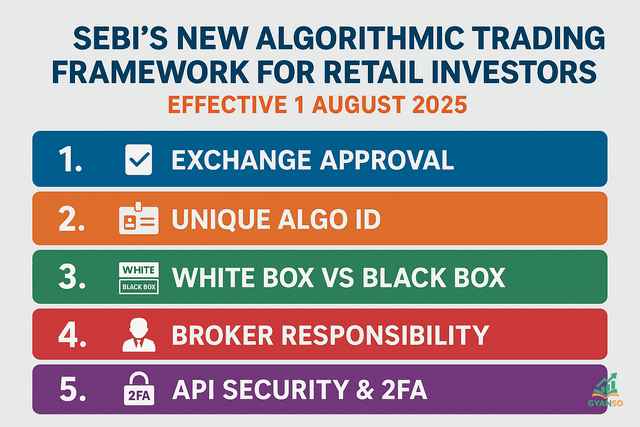 SEBI'S NEW ALGORITHMIC TRADING FRAMEWORK FOR RETAIL INVESTORS

EFFECTIVE 1 AUGUST 2025

1. EXCHANGE APPROVAL

2. UNIQUE ALGO ID

3. WHITE BLACK BOX WHITE BOX VS BLACK BOX

4. BROKER RESPONSIBILITY

5. 2FA API SECURITY & 2FA

GYANSO